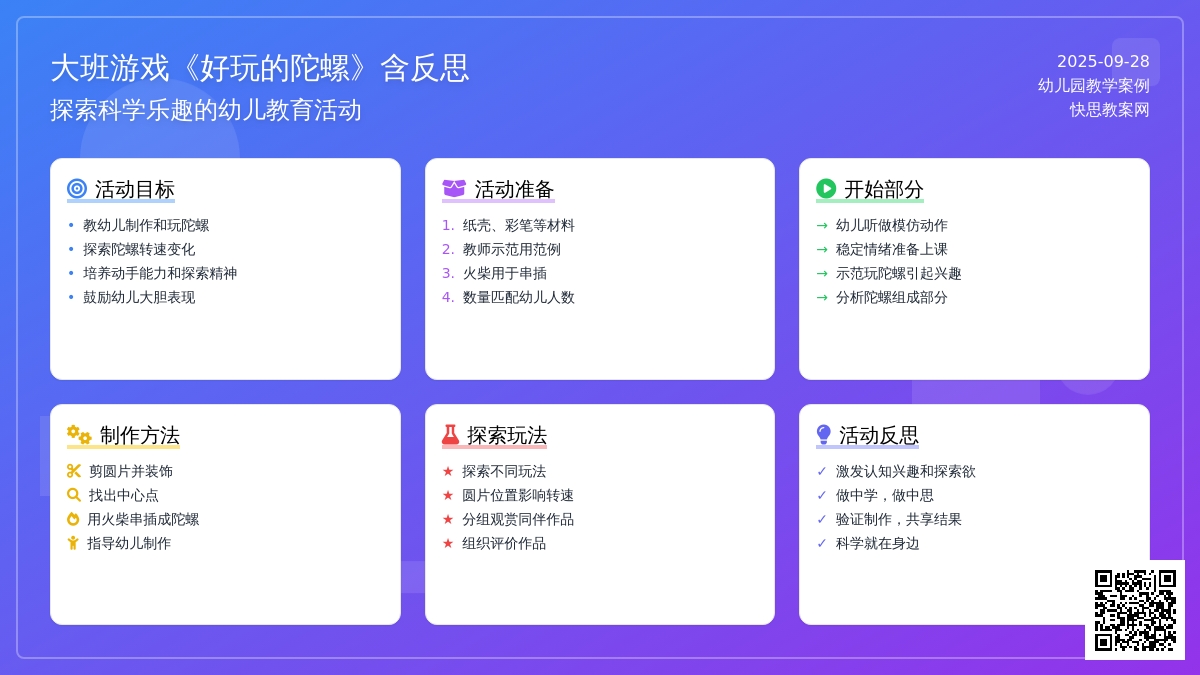 大班游戏《好玩的陀螺》含反思
探索科学乐趣的幼儿教育活动

2025-09-28
幼儿园教学案例
快思教案网

活动目标
• 教幼儿制作和玩陀螺
• 探索陀螺转速变化
• 培养动手能力和探索精神
• 鼓励幼儿大胆表现

活动准备
1. 纸壳、彩笔等材料
2. 教师示范用范例
3. 火柴用于串插
4. 数量匹配幼儿人数

开始部分
→ 幼儿听做模仿动作
→ 稳定情绪准备上课
→ 示范玩陀螺引起兴趣
→ 分析陀螺组成部分

制作方法
剪圆片并装饰
找出中心点
用火柴串插成陀螺
指导幼儿制作

探索玩法
★ 探索不同玩法
★ 圆片位置影响转速
★ 分组观赏同伴作品
★ 组织评价作品

活动反思
✓ 激发认知兴趣和探索欲
✓ 做中学，做中思
✓ 验证制作，共享结果
✓ 科学就在身边